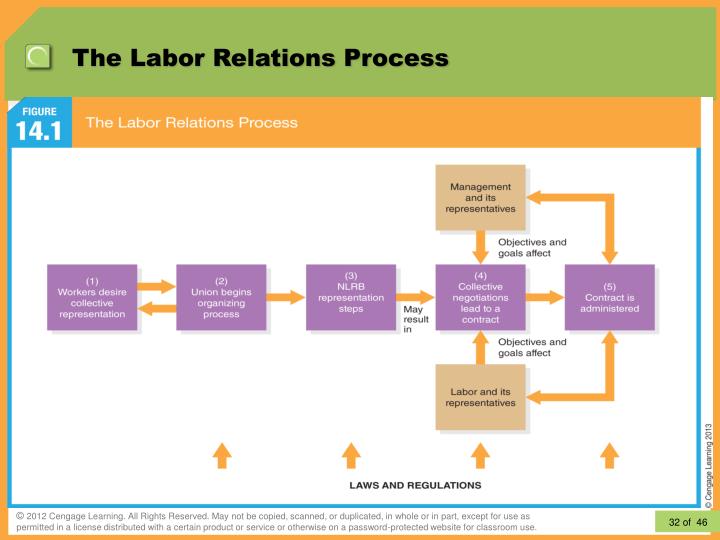 The Labor Relations Process

FIGURE
14.1
The Labor Relations Process

Management and its representatives

Objectives and goals affect

(1) Workers desire collective representation

(2) Union begins organizing process

(3) NLRB representation steps

May result in

(4) Collective negotiations lead to a contract

(5) Contract is administered

Objectives and goals affect

Labor and its representatives

LAWS AND REGULATIONS

© Cengage Learning 2013

© 2012 Cengage Learning. All Rights Reserved. May not be copied, scanned, or duplicated, in whole or in part, except for use as permitted in a license distributed with a certain product or service or otherwise on a password-protected website for classroom use.

32 of 46